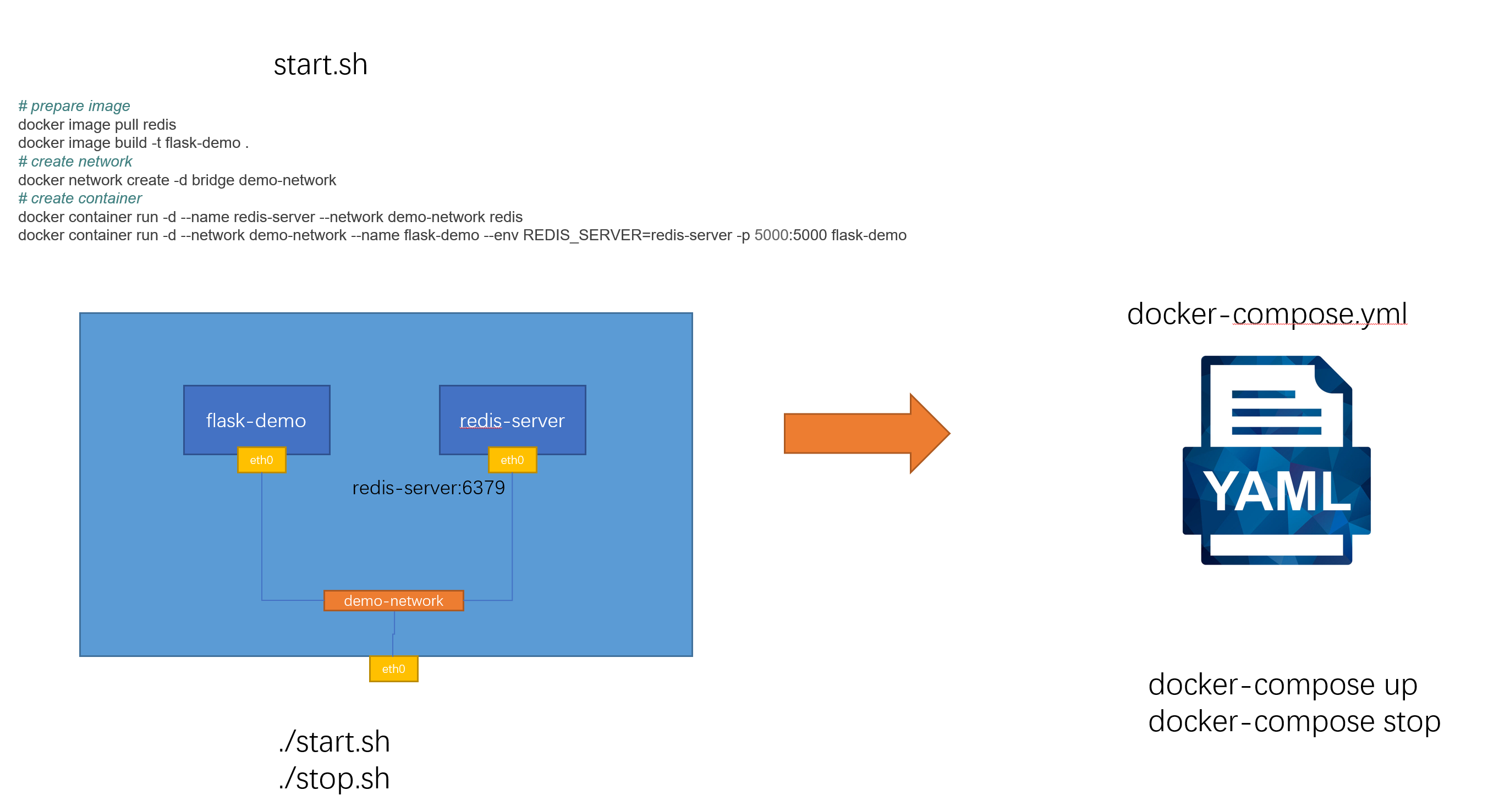 start.sh

# prepare image
docker image pull redis
docker image build -t flask-demo .
# create network
docker network create -d bridge demo-network
# create container
docker container run -d --name redis-server --network demo-network redis
docker container run -d --network demo-network --name flask-demo --env REDIS_SERVER=redis-server -p 5000:5000 flask-demo

flask-demo

eth0

redis-server

eth0

redis-server:6379

demo-network

eth0

./start.sh
./stop.sh

docker-compose.yml

YAML

docker-compose up
docker-compose stop